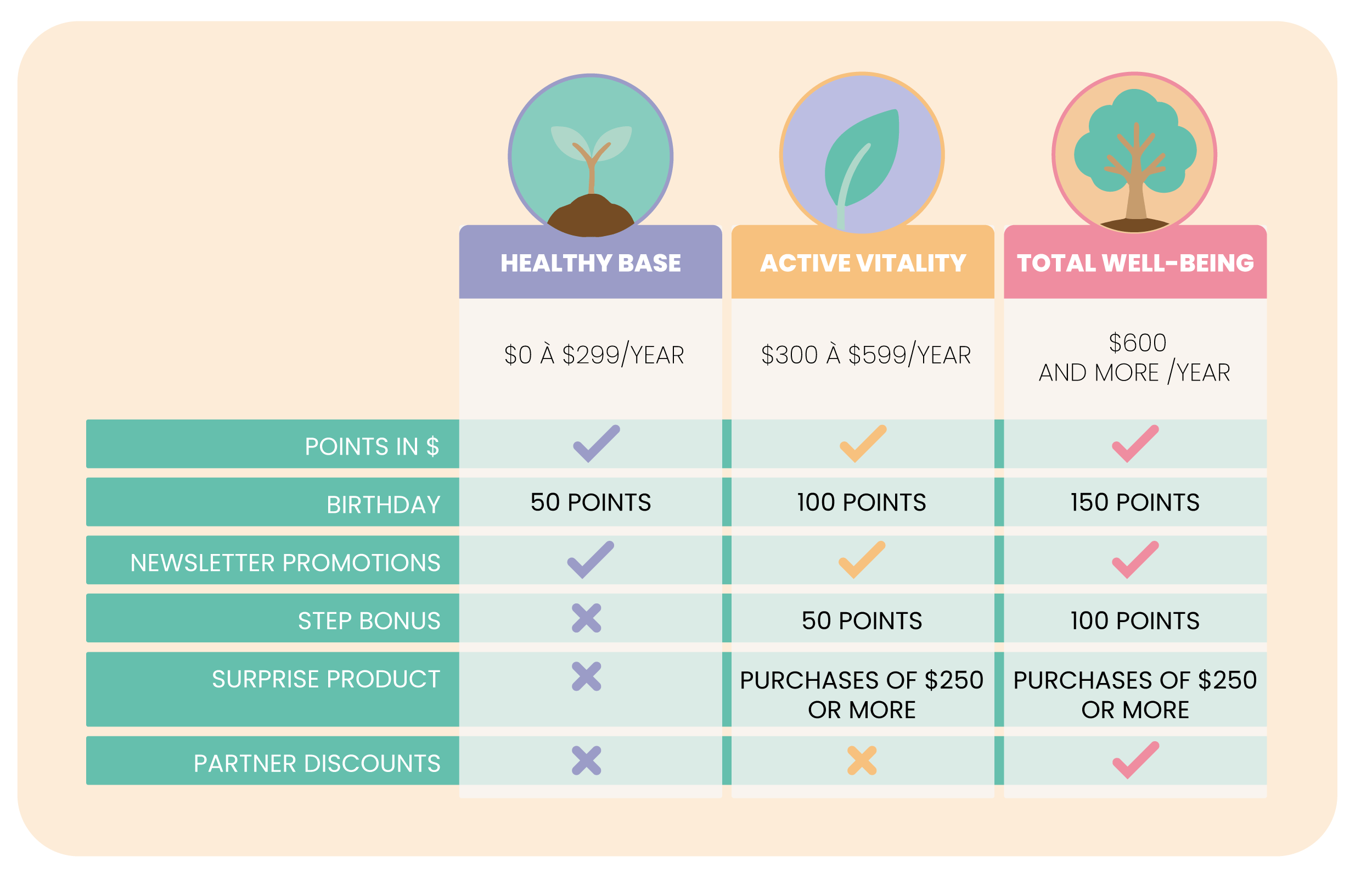 | | HEALTHY BASE | ACTIVE VITALITY | TOTAL WELL-BEING |
|---|---|---|---|
| | \$0 À \$299/YEAR | \$300 À \$599/YEAR | \$600 AND MORE /YEAR |
| POINTS IN \$ | ✓ | ✓ | ✓ |
| BIRTHDAY | 50 POINTS | 100 POINTS | 150 POINTS |
| NEWSLETTER PROMOTIONS | ✓ | ✓ | ✓ |
| STEP BONUS | ✗ | 50 POINTS | 100 POINTS |
| SURPRISE PRODUCT | ✗ | PURCHASES OF \$250 OR MORE | PURCHASES OF \$250 OR MORE |
| PARTNER DISCOUNTS | ✗ | ✗ | ✓ |